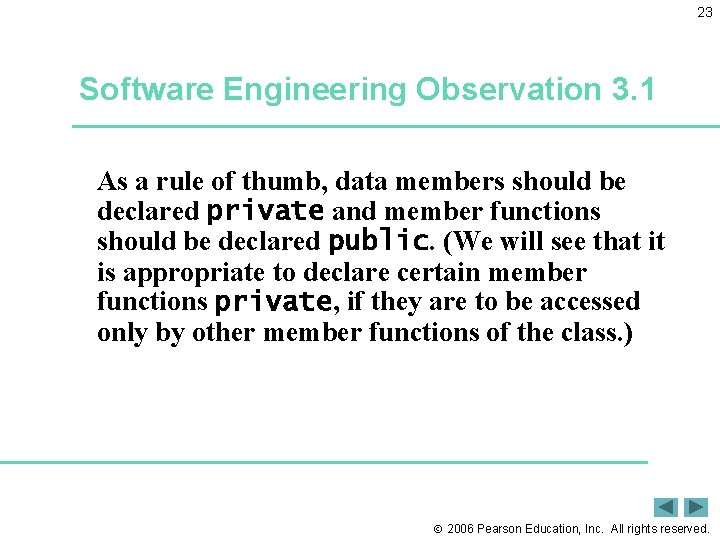 23

Software Engineering Observation 3.1

As a rule of thumb, data members should be declared private and member functions should be declared public. (We will see that it is appropriate to declare certain member functions private, if they are to be accessed only by other member functions of the class.)

© 2006 Pearson Education, Inc. All rights reserved.